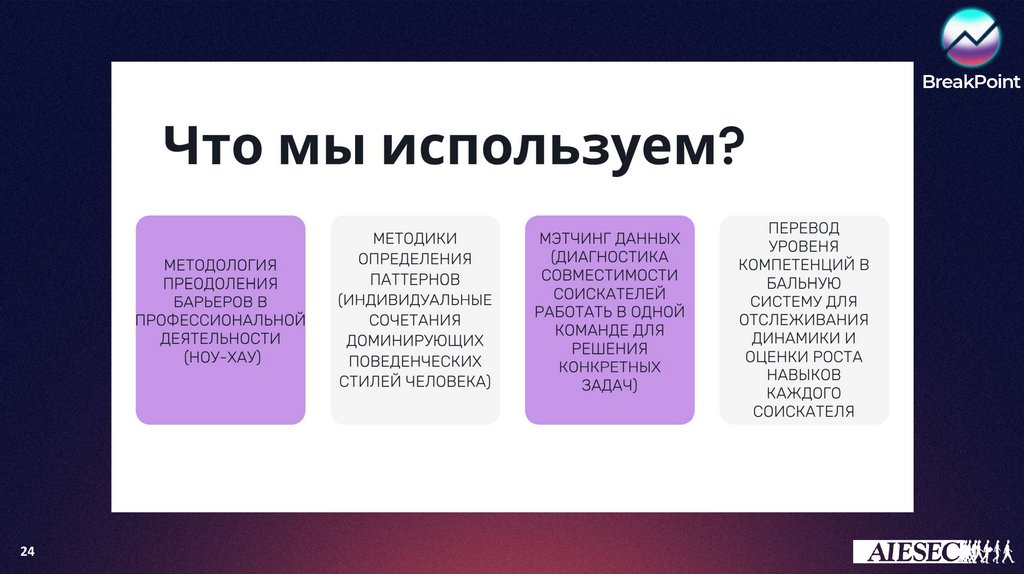 BreakPoint

Что мы используем?

МЕТОДОЛОГИЯ ПРЕОДОЛЕНИЯ БАРЬЕРОВ В ПРОФЕССИОНАЛЬНОЙ ДЕЯТЕЛЬНОСТИ (НОУ-ХАУ)

МЕТОДИКИ ОПРЕДЕЛЕНИЯ ПАТТЕРНОВ (ИНДИВИДУАЛЬНЫЕ СОЧЕТАНИЯ ДОМИНИРУЮЩИХ ПОВЕДЕНЧЕСКИХ СТИЛЕЙ ЧЕЛОВЕКА)

МЭТЧИНГ ДАННЫХ (ДИАГНОСТИКА СОВМЕСТИМОСТИ СОИСКАТЕЛЕЙ РАБОТАТЬ В ОДНОЙ КОМАНДЕ ДЛЯ РЕШЕНИЯ КОНКРЕТНЫХ ЗАДАЧ)

ПЕРЕВОД УРОВЕНЯ КОМПЕТЕНЦИЙ В БАЛЬНУЮ СИСТЕМУ ДЛЯ ОТСЛЕЖИВАНИЯ ДИНАМИКИ И ОЦЕНКИ РОСТА НАВЫКОВ КАЖДОГО СОИСКАТЕЛЯ

24

AIESEC